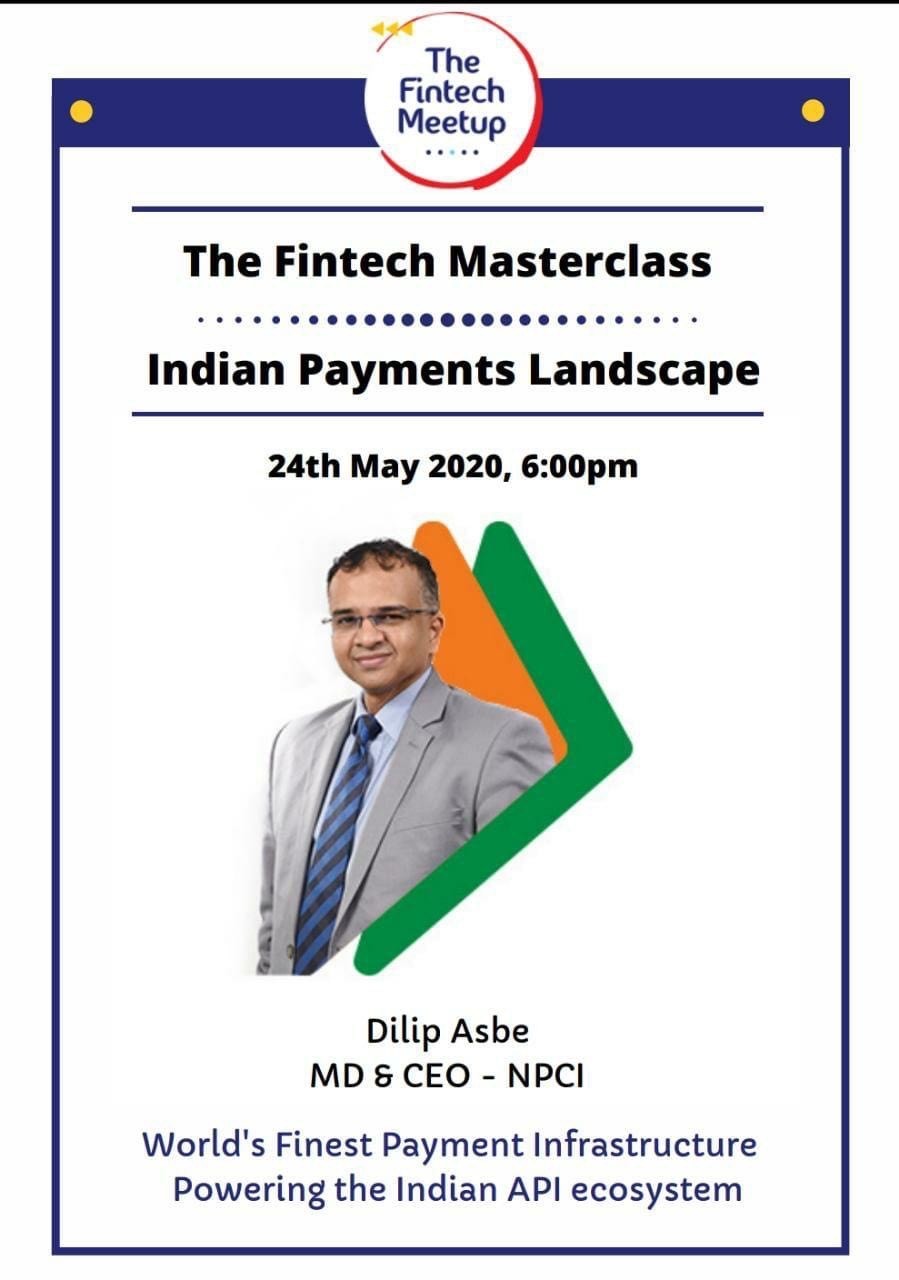 The Fintech Meetup

The Fintech Masterclass

Indian Payments Landscape

24th May 2020, 6:00pm

Dilip Asbe
MD & CEO - NPCI

World's Finest Payment Infrastructure
Powering the Indian API ecosystem